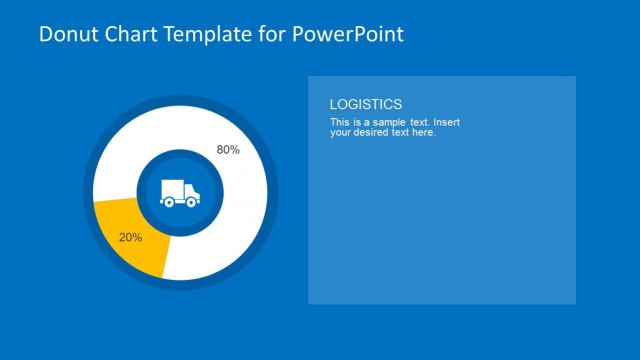 Donut Chart Template for PowerPoint

80%

20%

LOGISTICS

This is a sample text. Insert your desired text here.